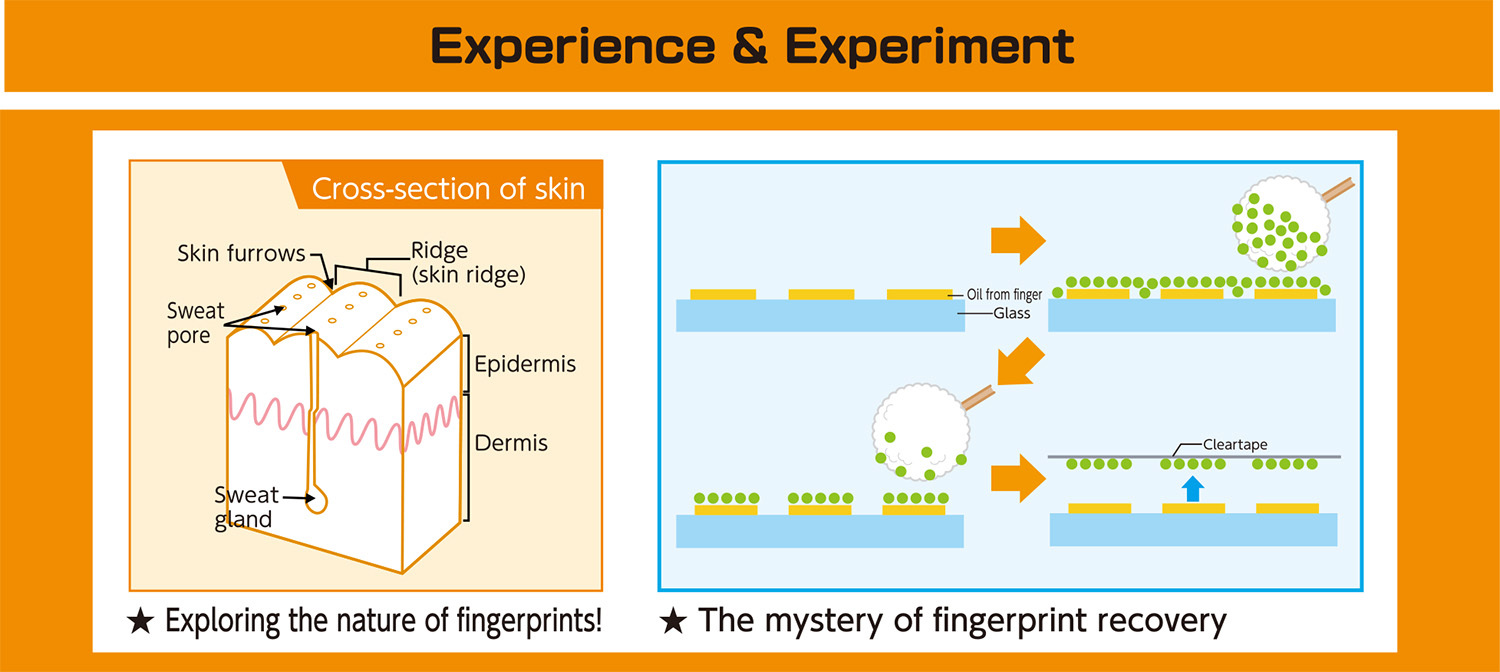 Experience & Experiment

Cross-section of skin

Skin furrows

Ridge (skin ridge)

Sweat pore

Epidermis

Dermis

Sweat gland

★ Exploring the nature of fingerprints!

Oil from finger

Glass

Cleartape

★ The mystery of fingerprint recovery